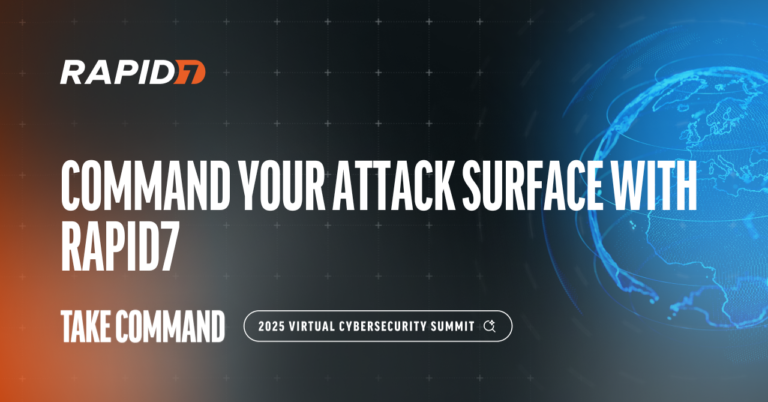 RAPID7

COMMAND YOUR ATTACK SURFACE WITH RAPID7

TAKE COMMAND

2025 VIRTUAL CYBERSECURITY SUMMIT